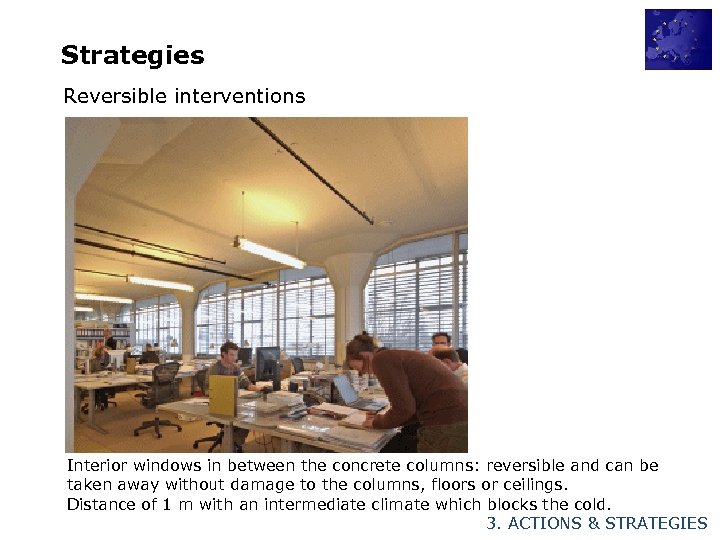 Strategies

Reversible interventions

Interior windows in between the concrete columns: reversible and can be taken away without damage to the columns, floors or ceilings.
Distance of 1 m with an intermediate climate which blocks the cold.

3. ACTIONS & STRATEGIES